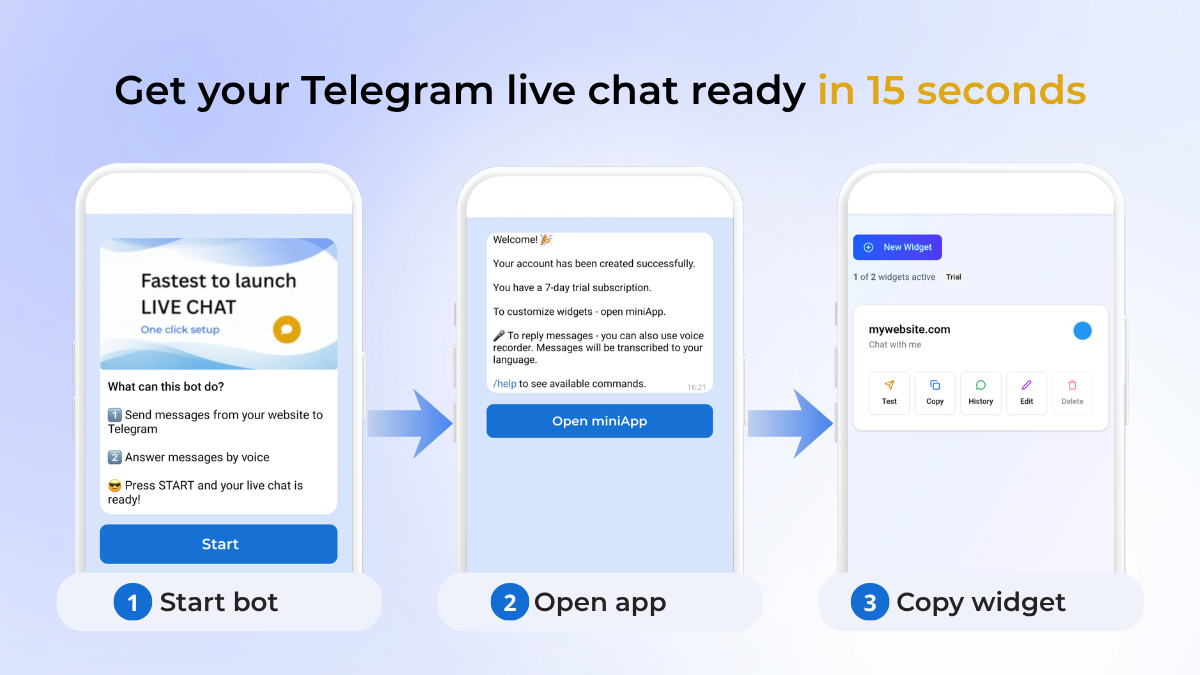 Get your Telegram live chat ready in 15 seconds

Fastest to launch LIVE CHAT
One click setup

What can this bot do?

1️⃣ Send messages from your website to Telegram

2️⃣ Answer messages by voice

😎 Press START and your live chat is ready!

Start

1 Start bot

Welcome! 🎉

Your account has been created successfully.

You have a 7-day trial subscription.

To customize widgets - open miniApp.

🎤 To reply messages - you can also use voice recorder. Messages will be transcribed to your language.

/help to see available commands.
16:21

Open miniApp

2 Open app

New Widget

1 of 2 widgets active Trial

mywebsite.com
Chat with me

Test Copy History Edit Delete

3 Copy widget